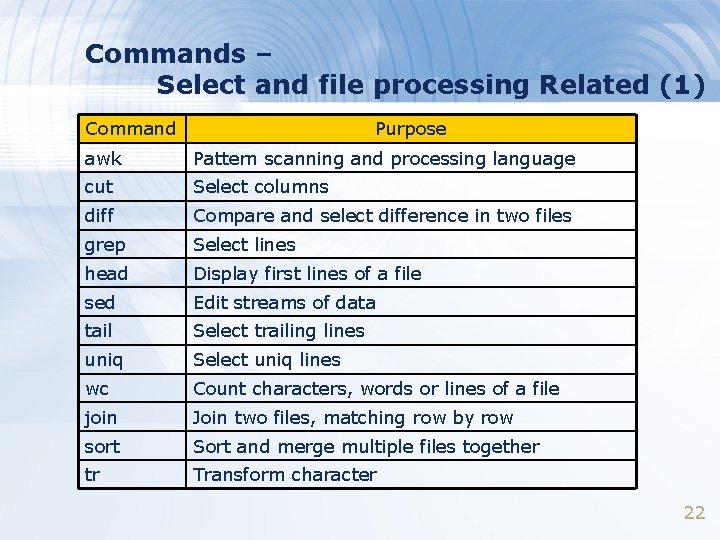 Commands –
Select and file processing Related (1)

| Command | Purpose |
|---|---|
| awk | Pattern scanning and processing language |
| cut | Select columns |
| diff | Compare and select difference in two files |
| grep | Select lines |
| head | Display first lines of a file |
| sed | Edit streams of data |
| tail | Select trailing lines |
| uniq | Select uniq lines |
| wc | Count characters, words or lines of a file |
| join | Join two files, matching row by row |
| sort | Sort and merge multiple files together |
| tr | Transform character |

22